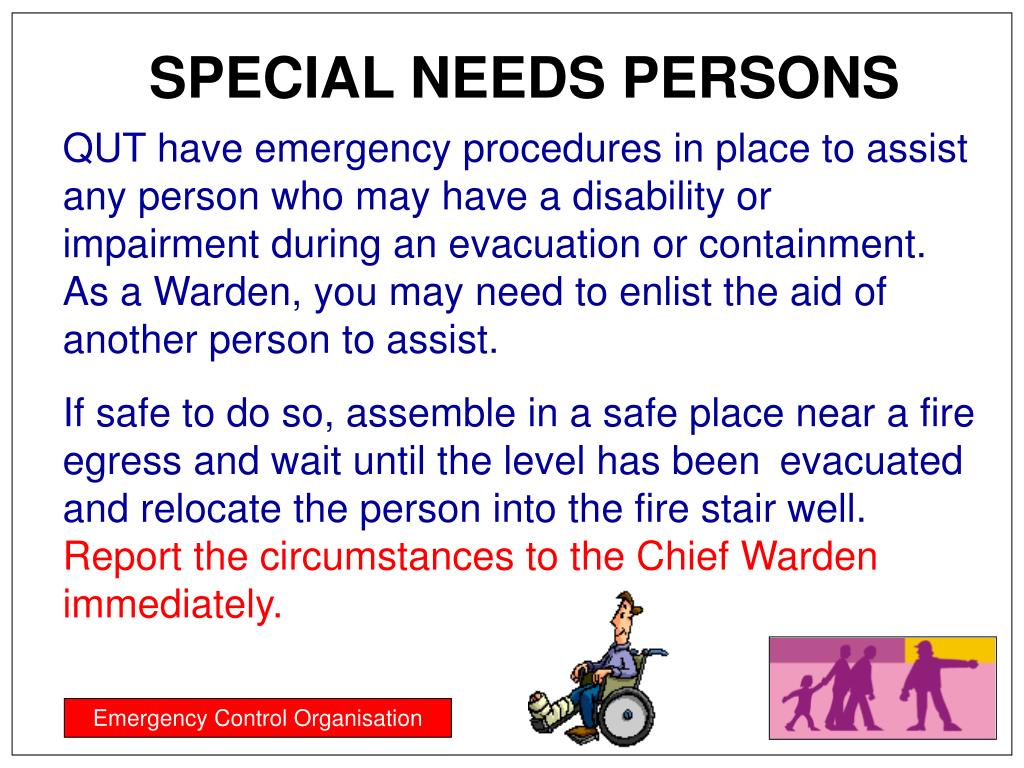 SPECIAL NEEDS PERSONS

QUT have emergency procedures in place to assist any person who may have a disability or impairment during an evacuation or containment. As a Warden, you may need to enlist the aid of another person to assist.

If safe to do so, assemble in a safe place near a fire egress and wait until the level has been evacuated and relocate the person into the fire stair well. Report the circumstances to the Chief Warden immediately.

Emergency Control Organisation